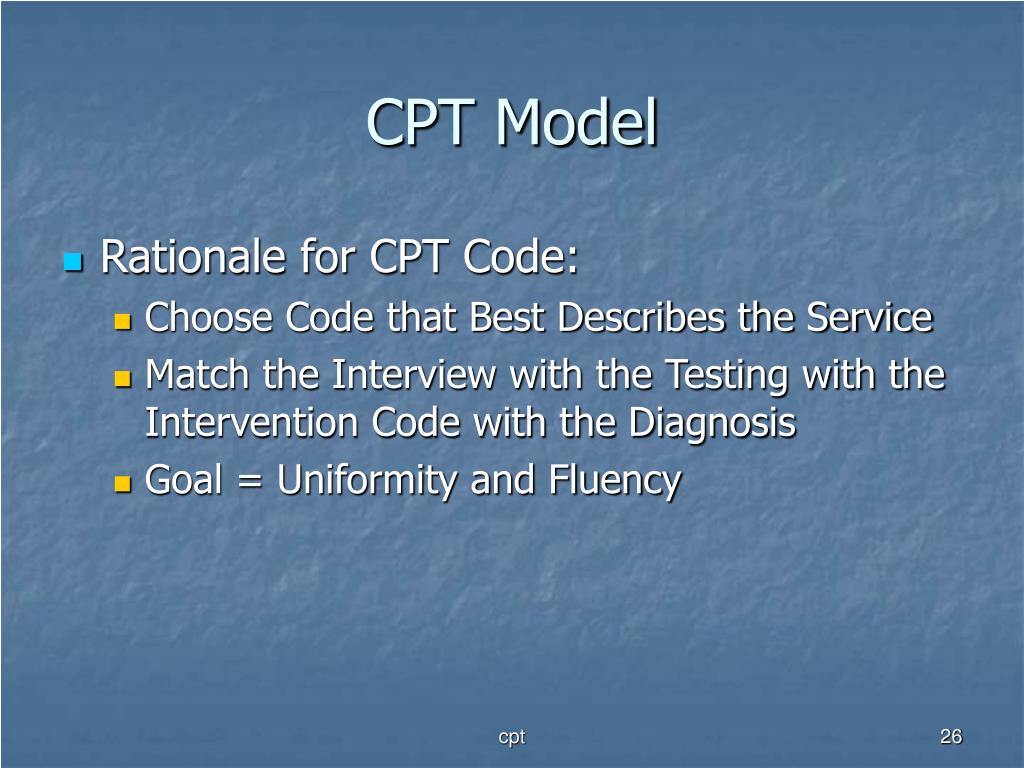 CPT Model

Rationale for CPT Code:

Choose Code that Best Describes the Service

Match the Interview with the Testing with the Intervention Code with the Diagnosis

Goal = Uniformity and Fluency

cpt

26